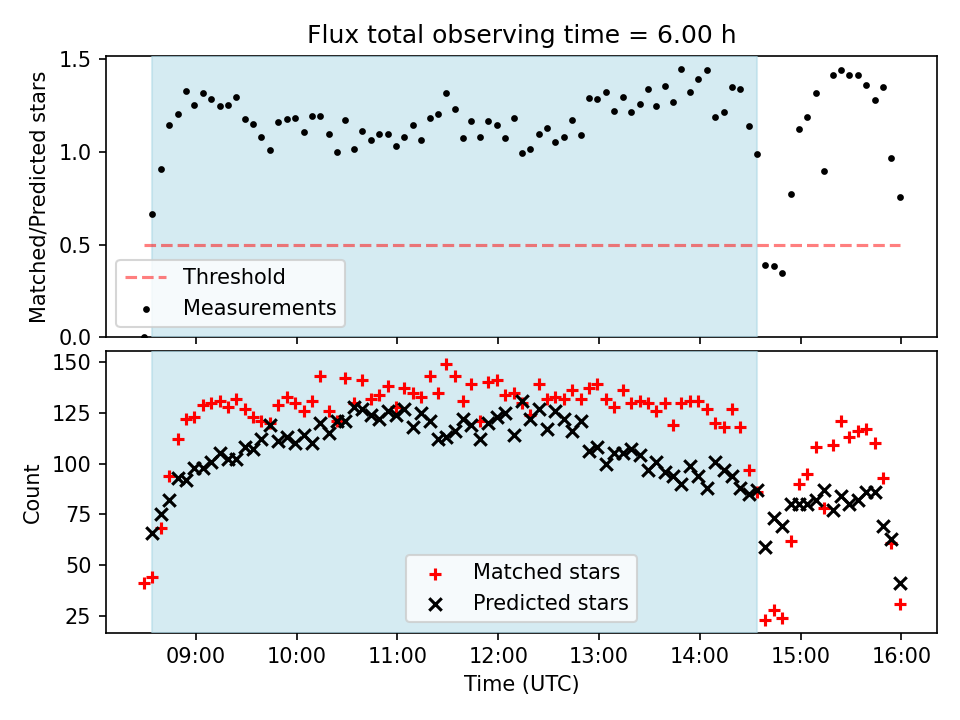 Flux total observing time = 6.00 h

Matched/Predicted stars

1.5
1.0
0.5
0.0

Threshold
Measurements

Count

150
125
100
75
50
25

Matched stars
Predicted stars

09:00
10:00
11:00
12:00
13:00
14:00
15:00
16:00

Time (UTC)